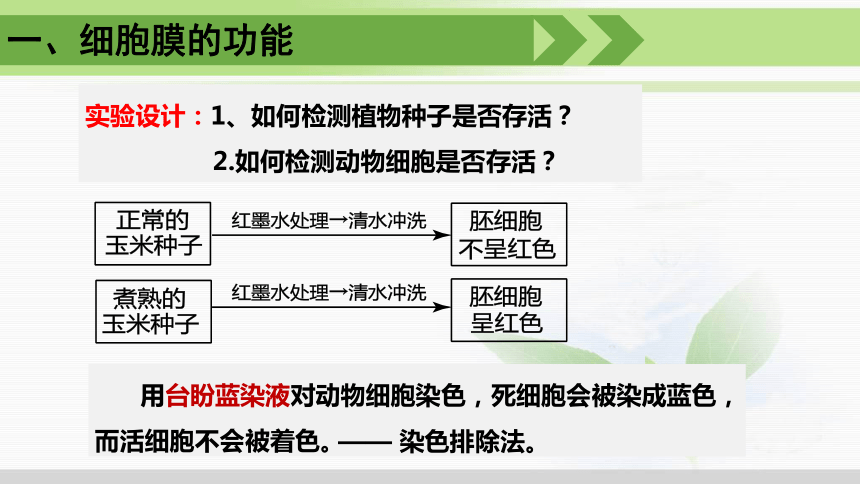 一、细胞膜的功能

实验设计：1、如何检测植物种子是否存活？

2.如何检测动物细胞是否存活？

正常的玉米种子

红墨水处理→清水冲洗

胚细胞不呈红色

煮熟的玉米种子

红墨水处理→清水冲洗

胚细胞呈红色

用台盼蓝染液对动物细胞染色，死细胞会被染成蓝色，而活细胞不会被着色。—— 染色排除法。